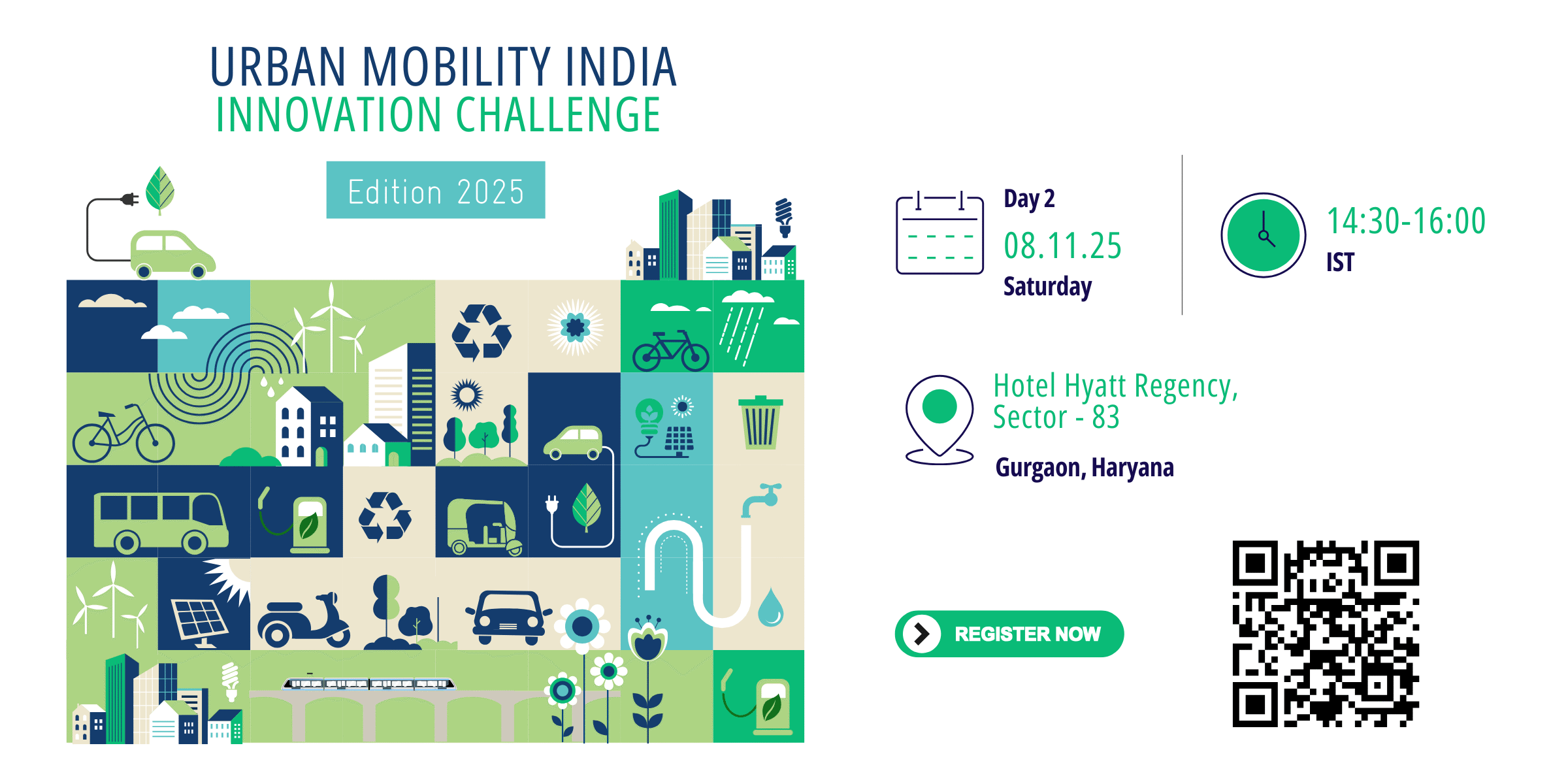 URBAN MOBILITY INDIA
INNOVATION CHALLENGE

Edition 2025

Day 2
08.11.25
Saturday

14:30-16:00
IST

Hotel Hyatt Regency,
Sector - 83
Gurgaon, Haryana

REGISTER NOW